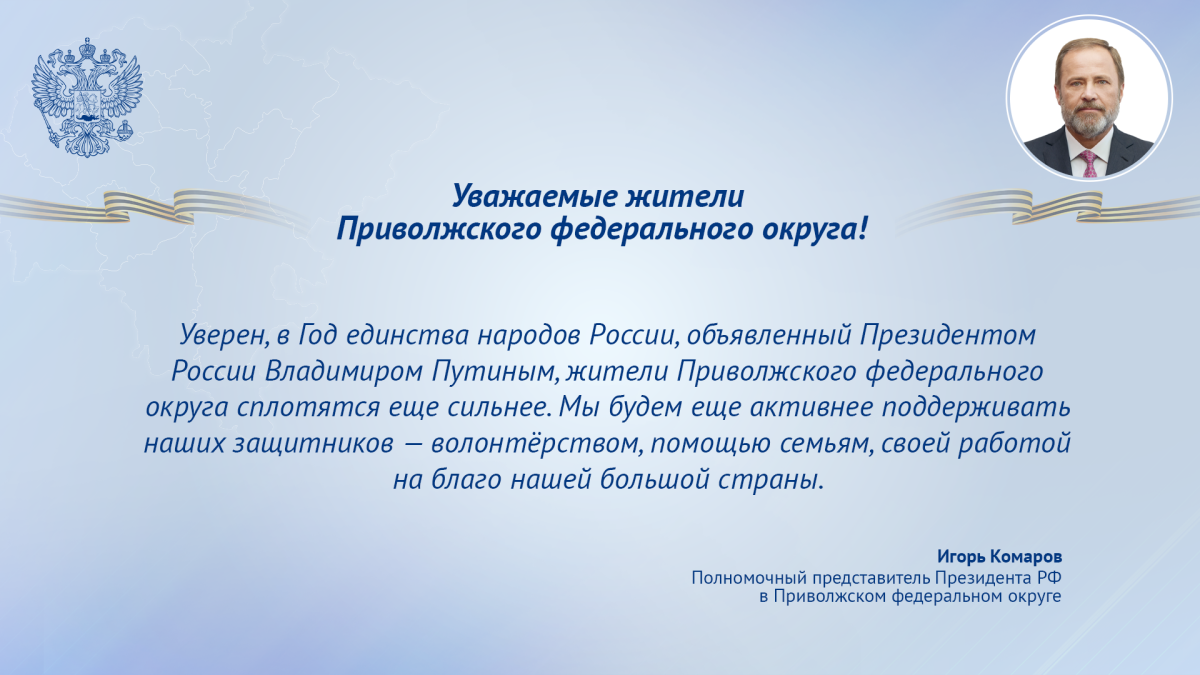 Уважаемые жители
Приволжского федерального округа!

Уверен, в Год единства народов России, объявленный Президентом России Владимиром Путиным, жители Приволжского федерального округа сплотятся еще сильнее. Мы будем еще активнее поддерживать наших защитников — волонтёрством, помощью семьям, своей работой на благо нашей большой страны.

Игорь Комаров
Полномочный представитель Президента РФ
в Приволжском федеральном округе